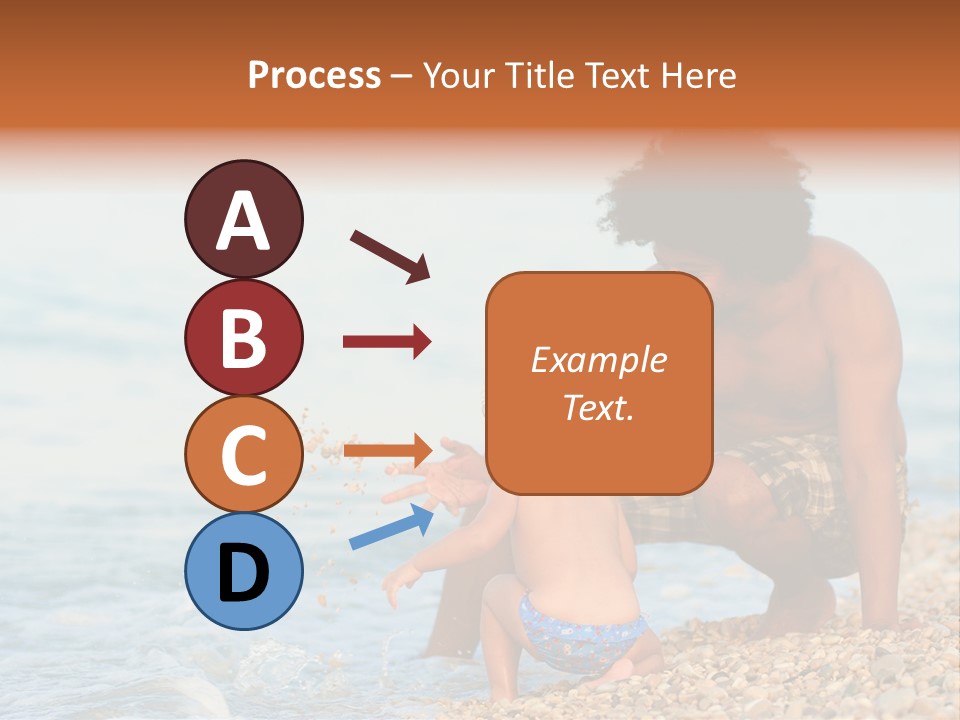 Process – Your Title Text Here

A

B

C

D

Example Text.